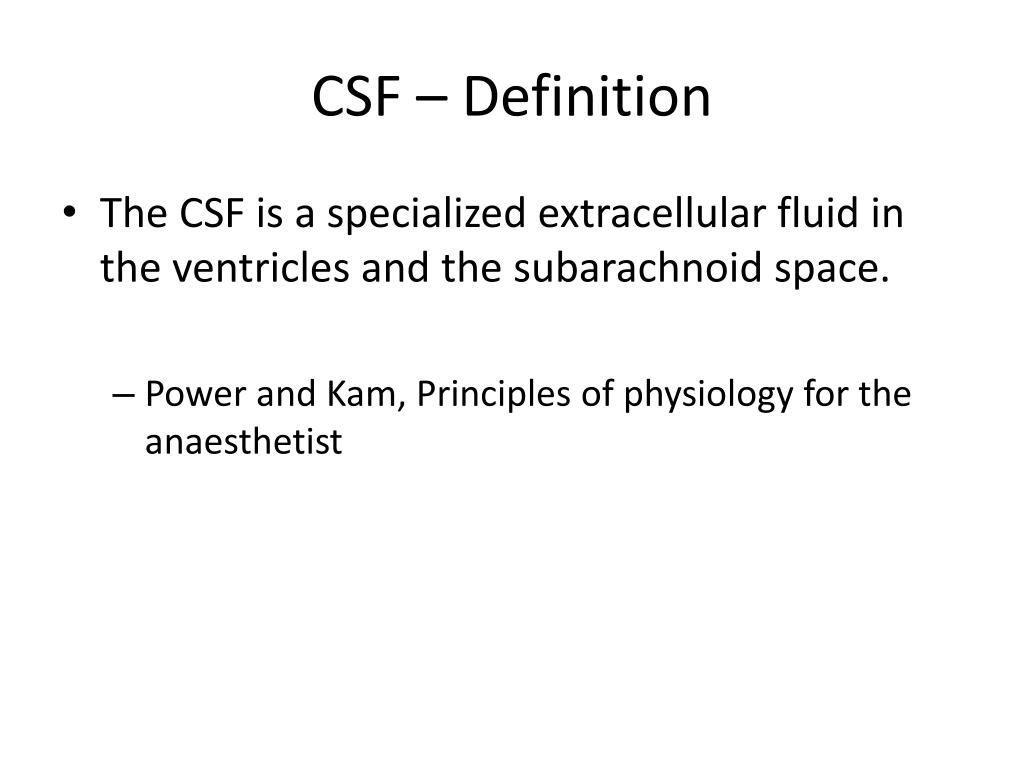 CSF – Definition

• The CSF is a specialized extracellular fluid in the ventricles and the subarachnoid space.

– Power and Kam, Principles of physiology for the anaesthetist